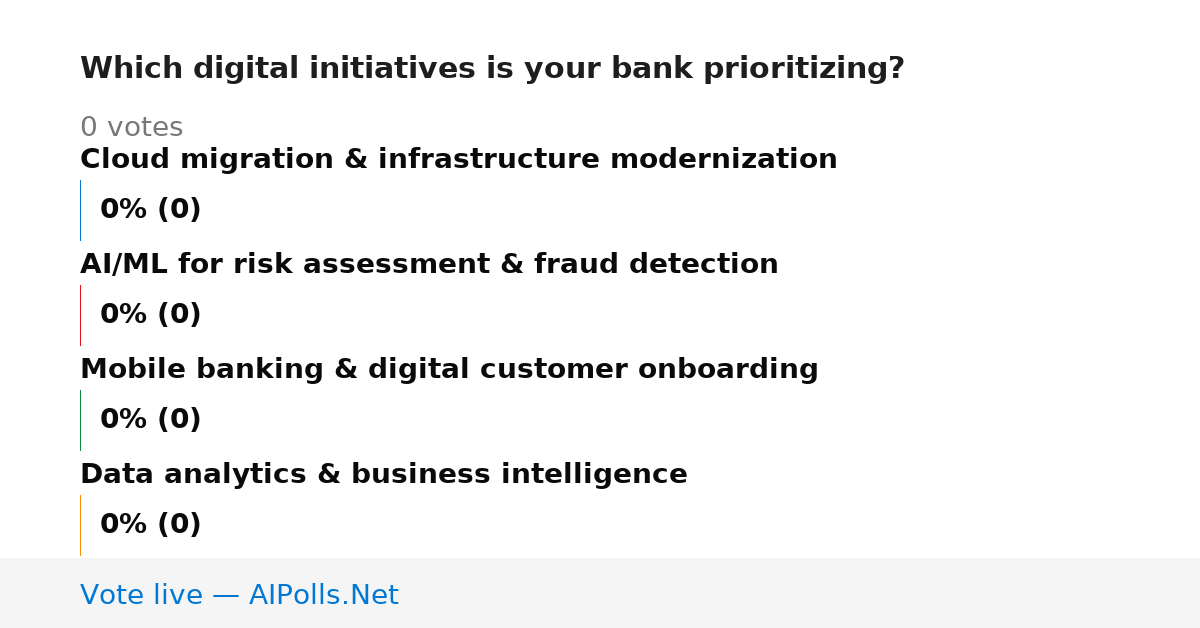 Which digital initiatives is your bank prioritizing?

0 votes

Cloud migration & infrastructure modernization

0% (0)

AI/ML for risk assessment & fraud detection

0% (0)

Mobile banking & digital customer onboarding

0% (0)

Data analytics & business intelligence

0% (0)

Vote live — AIPolls.Net